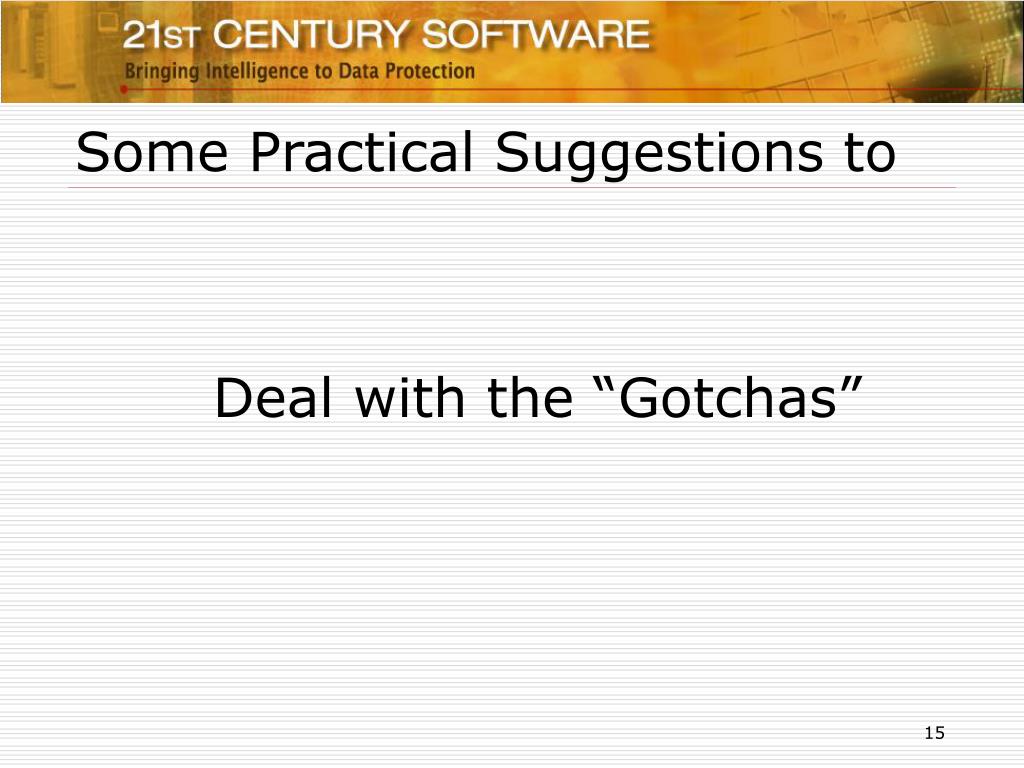 21ST CENTURY SOFTWARE
Bringing Intelligence to Data Protection

Some Practical Suggestions to

Deal with the “Gotchas”

15